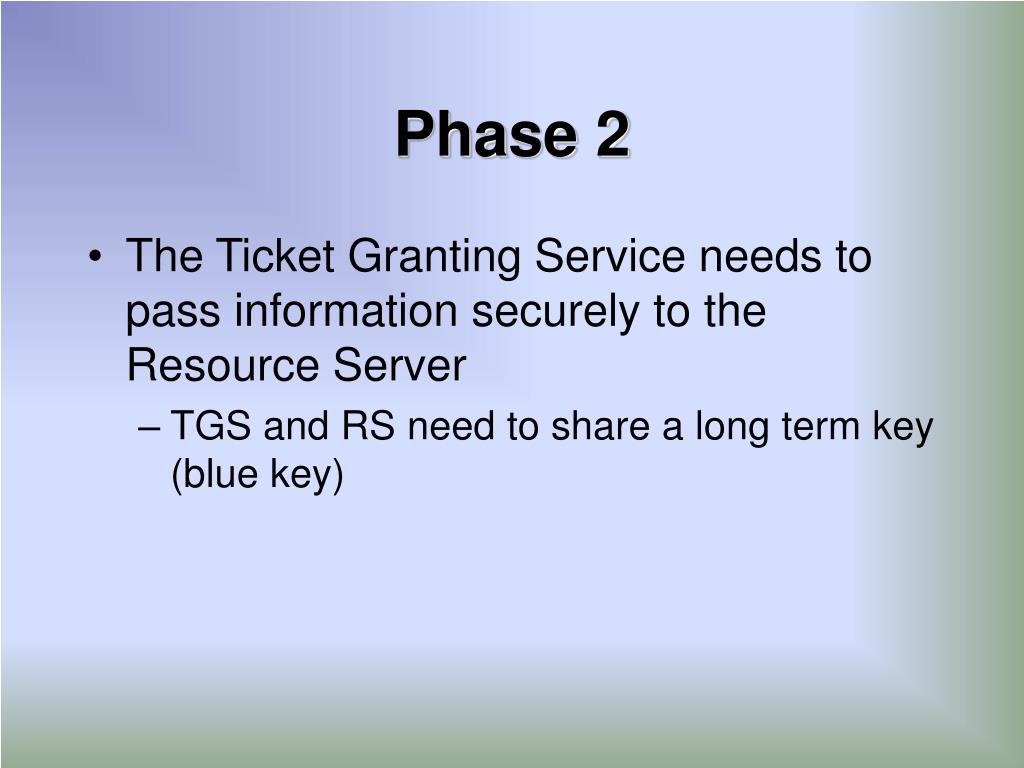 Phase 2

• The Ticket Granting Service needs to pass information securely to the Resource Server

– TGS and RS need to share a long term key (blue key)